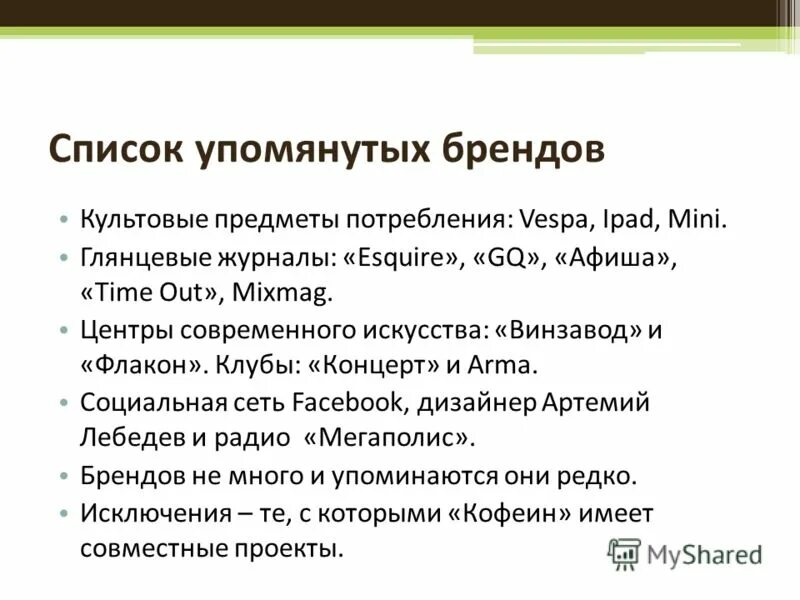 Список упомянутых брендов

• Культовые предметы потребления: Vespa, Ipad, Mini.
• Глянцевые журналы: «Esquire», «GQ», «Афиша», «Time Out», Mixmag.
• Центры современного искусства: «Винзавод» и «Флакон». Клубы: «Концерт» и Arma.
• Социальная сеть Facebook, дизайнер Артемий Лебедев и радио «Мегаполис».
• Брендов не много и упоминаются они редко.
• Исключения – те, с которыми «Кофеин» имеет совместные проекты.

MyShared